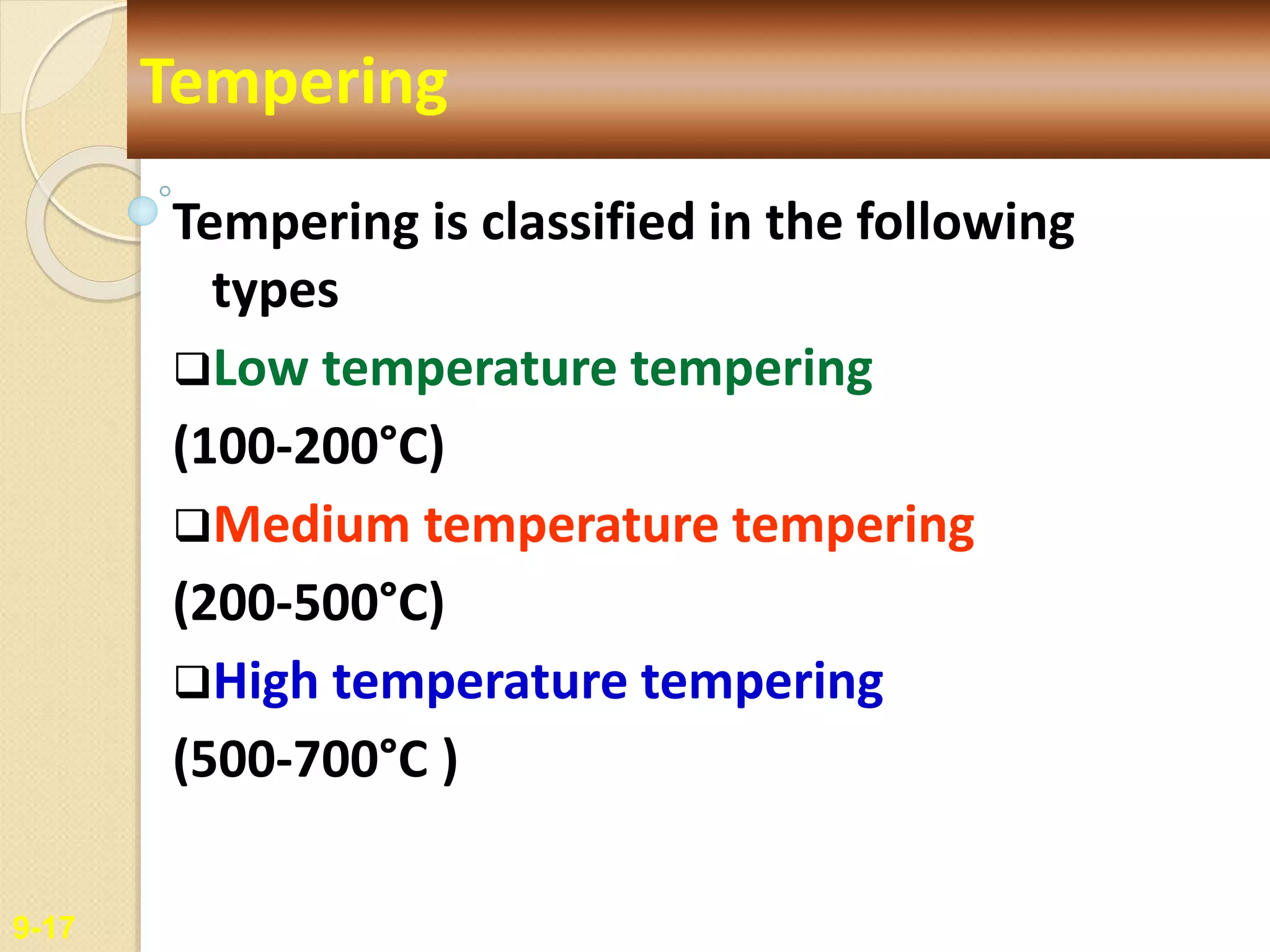 Tempering

Tempering is classified in the following types

❑Low temperature tempering

(100-200°C)

❑Medium temperature tempering

(200-500°C)

❑High temperature tempering

(500-700°C )

9-17